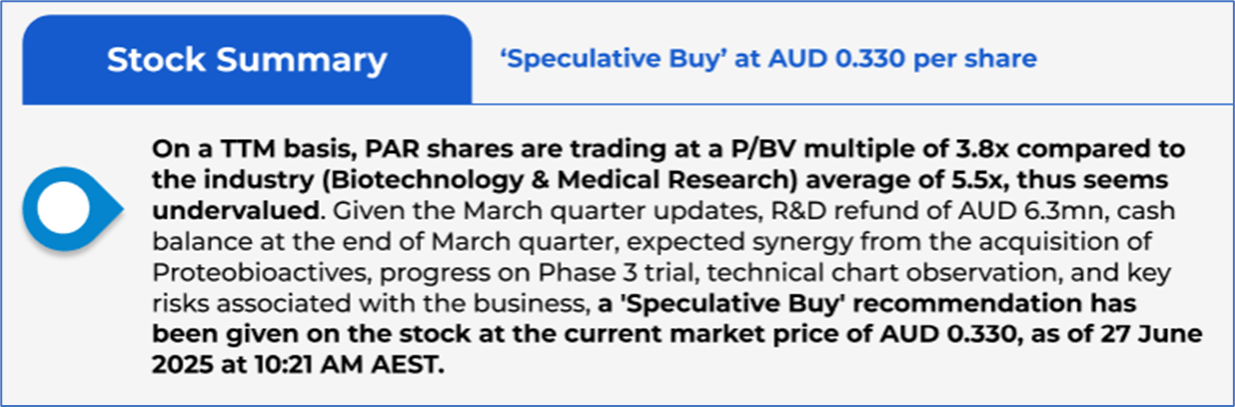 Stock Summary

‘Speculative Buy’ at AUD 0.330 per share

On a TTM basis, PAR shares are trading at a P/BV multiple of 3.8x compared to the industry (Biotechnology & Medical Research) average of 5.5x, thus seems undervalued. Given the March quarter updates, R&D refund of AUD 6.3mn, cash balance at the end of March quarter, expected synergy from the acquisition of Proteobioactives, progress on Phase 3 trial, technical chart observation, and key risks associated with the business, a 'Speculative Buy' recommendation has been given on the stock at the current market price of AUD 0.330, as of 27 June 2025 at 10:21 AM AEST.